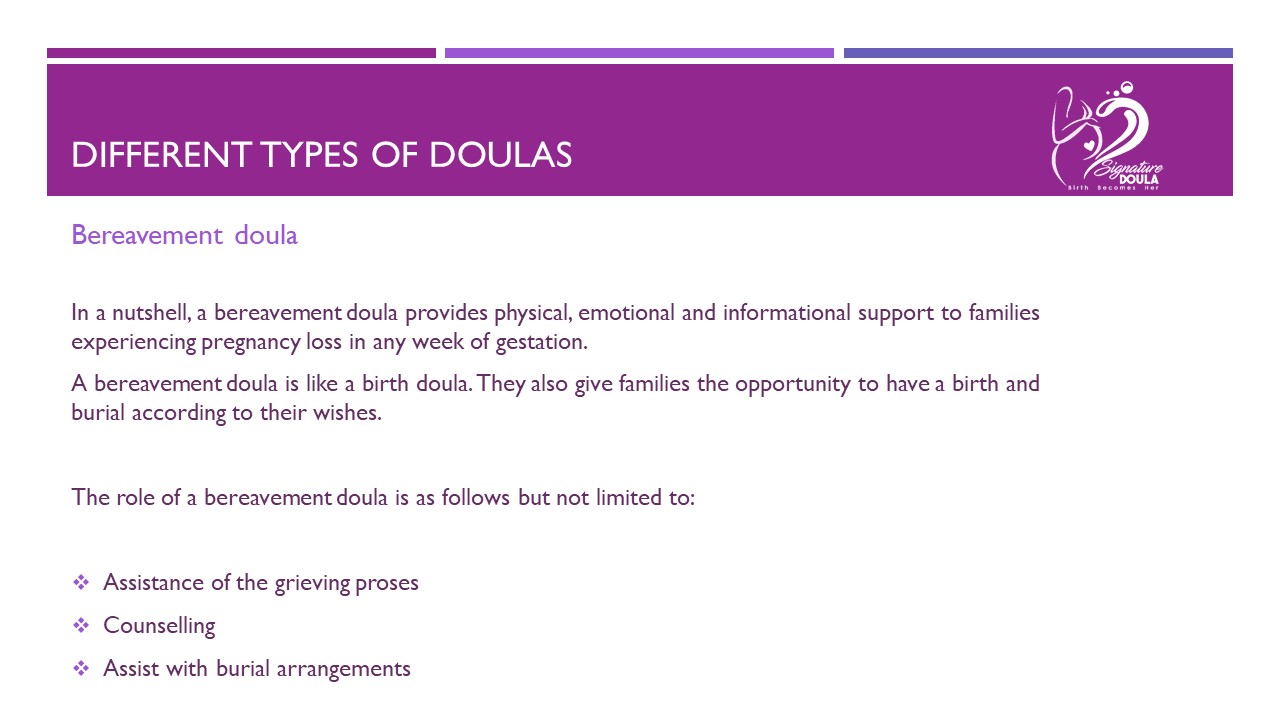 DIFFERENT TYPES OF DOULAS

Signature DOULA
Birth Becomes Her

Bereavement doula

In a nutshell, a bereavement doula provides physical, emotional and informational support to families experiencing pregnancy loss in any week of gestation.

A bereavement doula is like a birth doula. They also give families the opportunity to have a birth and burial according to their wishes.

The role of a bereavement doula is as follows but not limited to:

❖ Assistance of the grieving proses
❖ Counselling
❖ Assist with burial arrangements